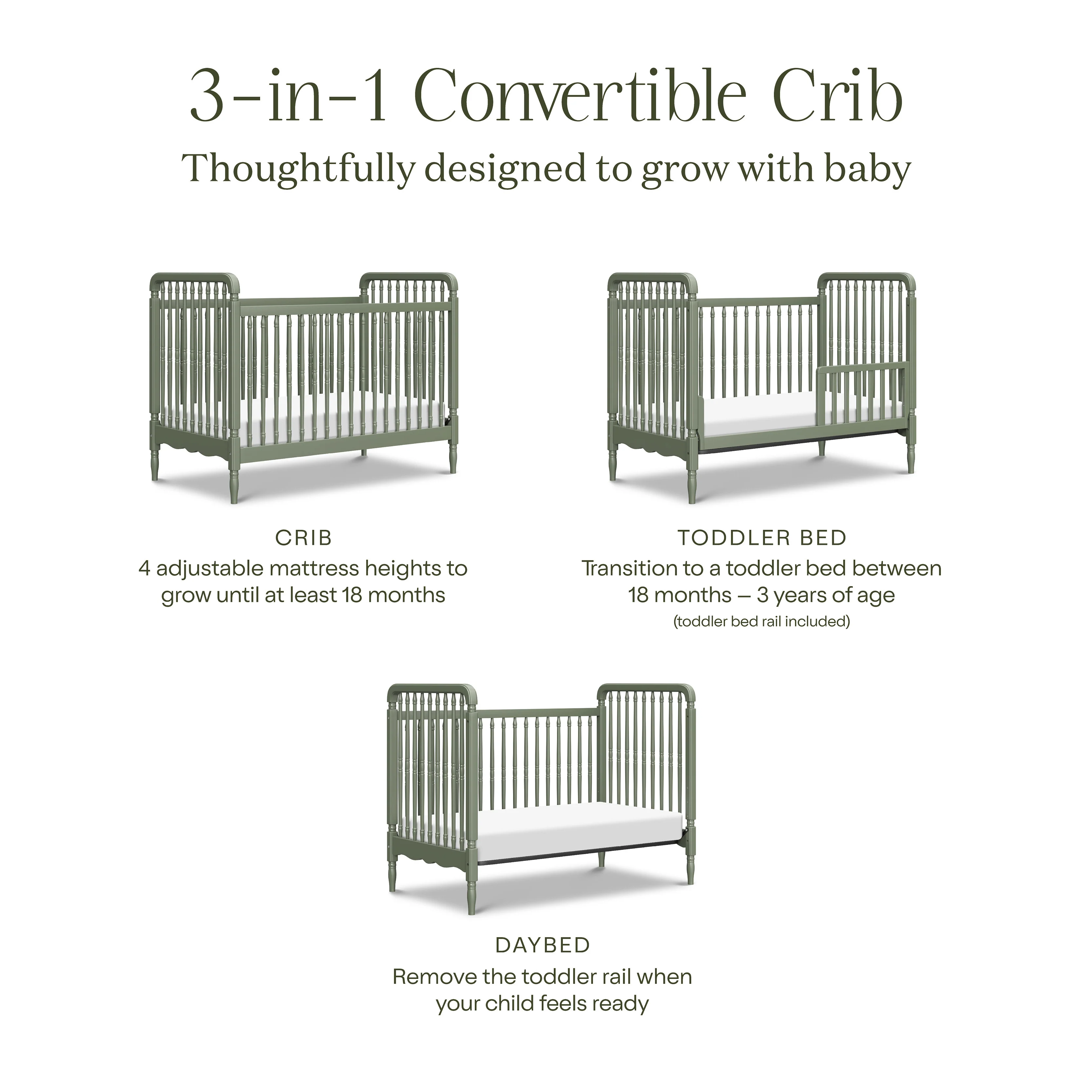 3-in-1 Convertible Crib
Thoughtfully designed to grow with baby

CRIB
4 adjustable mattress heights to grow until at least 18 months

TODDLER BED
Transition to a toddler bed between 18 months – 3 years of age
(toddler bed rail included)

DAYBED
Remove the toddler rail when your child feels ready